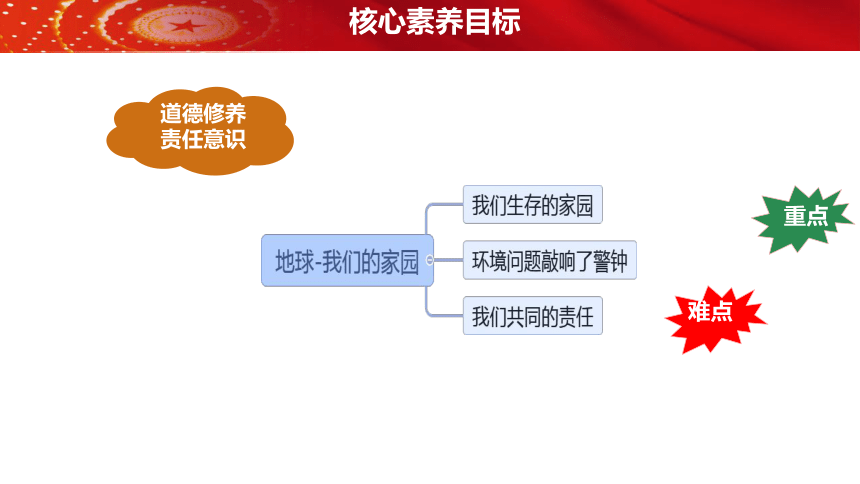 核心素养目标

道德修养
责任意识

地球-我们的家园

我们生存的家园

环境问题敲响了警钟

我们共同的责任

重点

难点